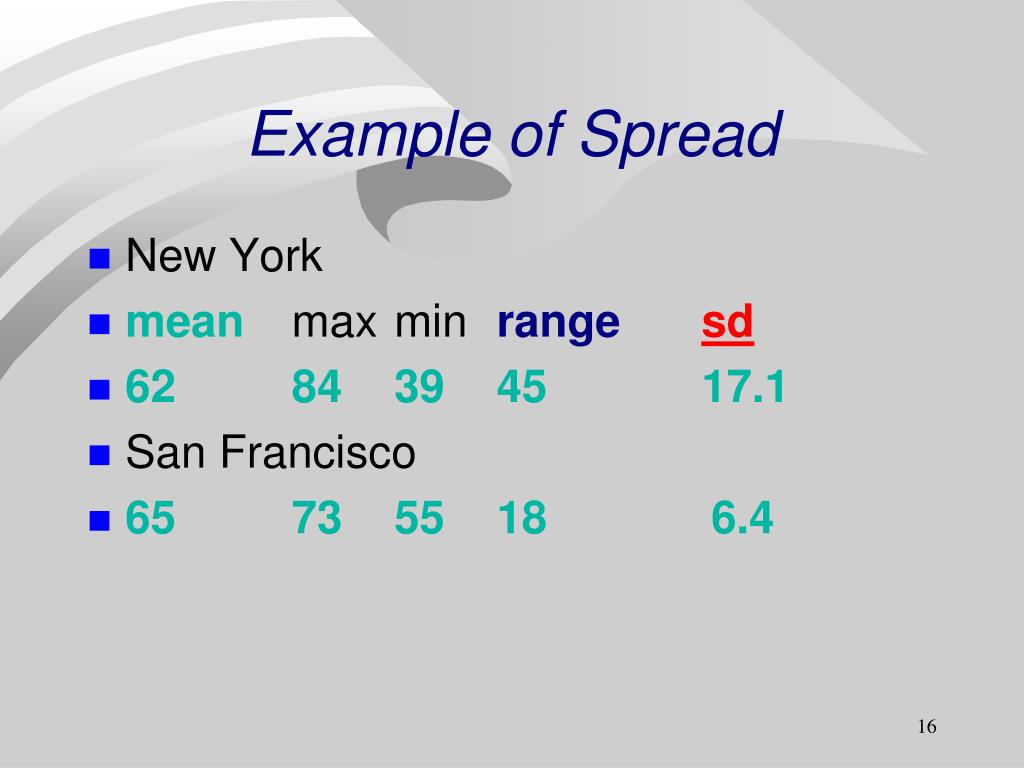 Example of Spread

New York

mean max min range sd

62 84 39 45 17.1

San Francisco

65 73 55 18 6.4

16